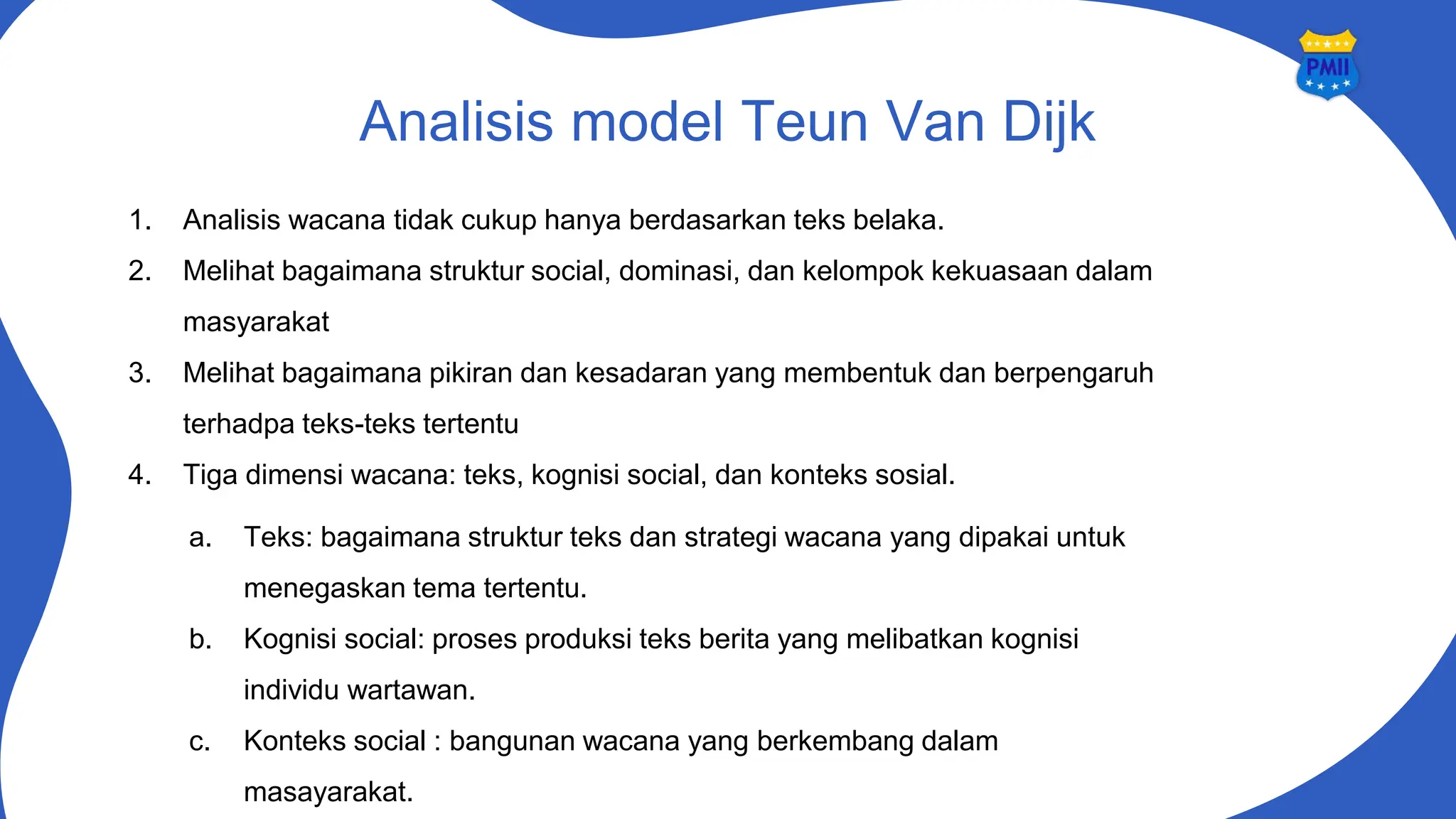 PMII

Analisis model Teun Van Dijk

1. Analisis wacana tidak cukup hanya berdasarkan teks belaka.
2. Melihat bagaimana struktur social, dominasi, dan kelompok kekuasaan dalam masyarakat
3. Melihat bagaimana pikiran dan kesadaran yang membentuk dan berpengaruh terhadpa teks-teks tertentu
4. Tiga dimensi wacana: teks, kognisi social, dan konteks sosial.
a. Teks: bagaimana struktur teks dan strategi wacana yang dipakai untuk menegaskan tema tertentu.
b. Kognisi social: proses produksi teks berita yang melibatkan kognisi individu wartawan.
c. Konteks social : bangunan wacana yang berkembang dalam masayarakat.